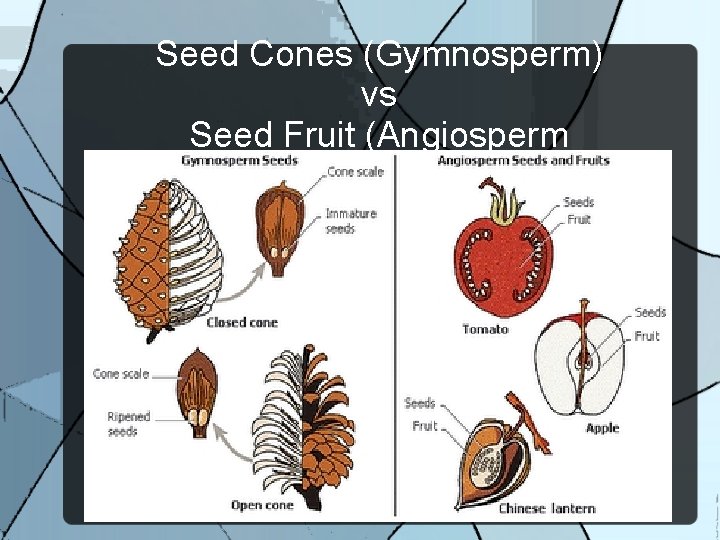 Seed Cones (Gymnosperm) vs Seed Fruit (Angiosperm

Gymnosperm Seeds

Cone scale

Immature seeds

Closed cone

Cone scale

Ripened seeds

Open cone

Angiosperm Seeds and Fruits

Seeds

Fruit

Tomato

Seeds

Fruit

Apple

Seeds

Fruit

Chinese lantern